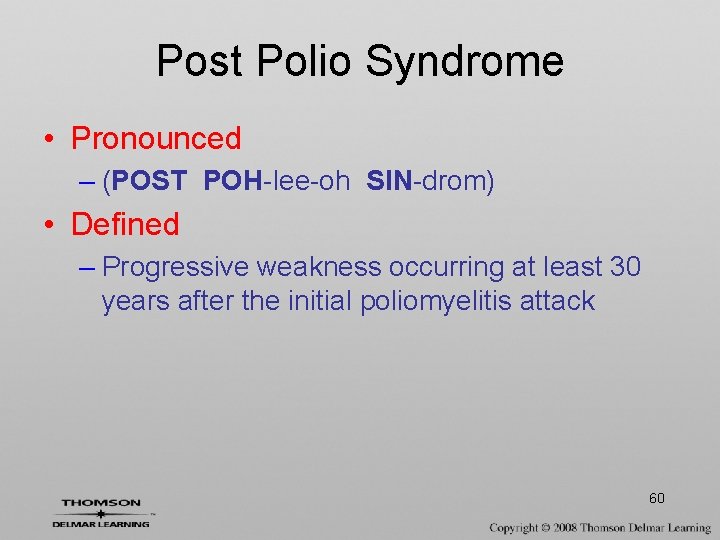 Post Polio Syndrome

• Pronounced

– (POST POH-lee-oh SIN-drom)

• Defined

– Progressive weakness occurring at least 30 years after the initial poliomyelitis attack

THOMSON
DELMAR LEARNING

60

Copyright © 2008 Thomson Delmar Learning